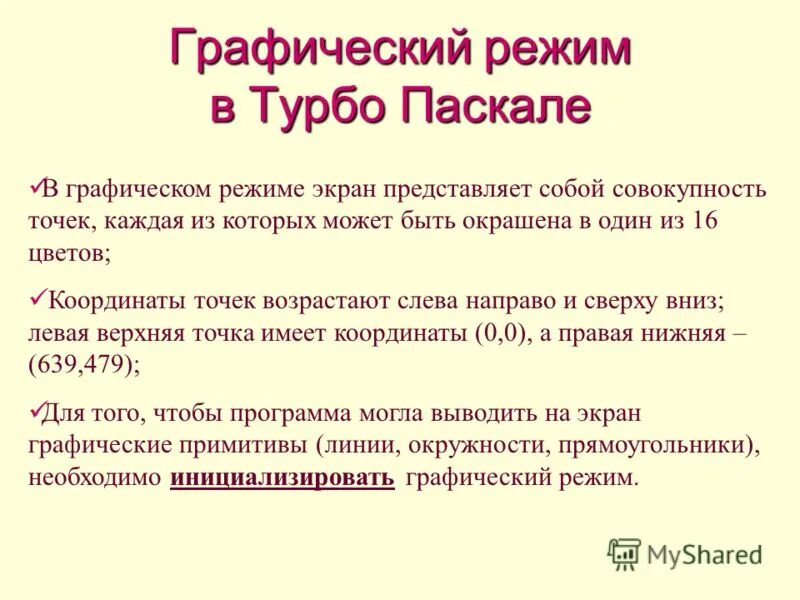 Графический режим в Турбо Паскале

✓В графическом режиме экран представляет собой совокупность точек, каждая из которых может быть окрашена в один из 16 цветов;

✓Координаты точек возрастают слева направо и сверху вниз; левая верхняя точка имеет координаты (0,0), а правая нижняя – (639,479);

✓Для того, чтобы программа могла выводить на экран графические примитивы (линии, окружности, прямоугольники), необходимо инициализировать графический режим.

MyShared